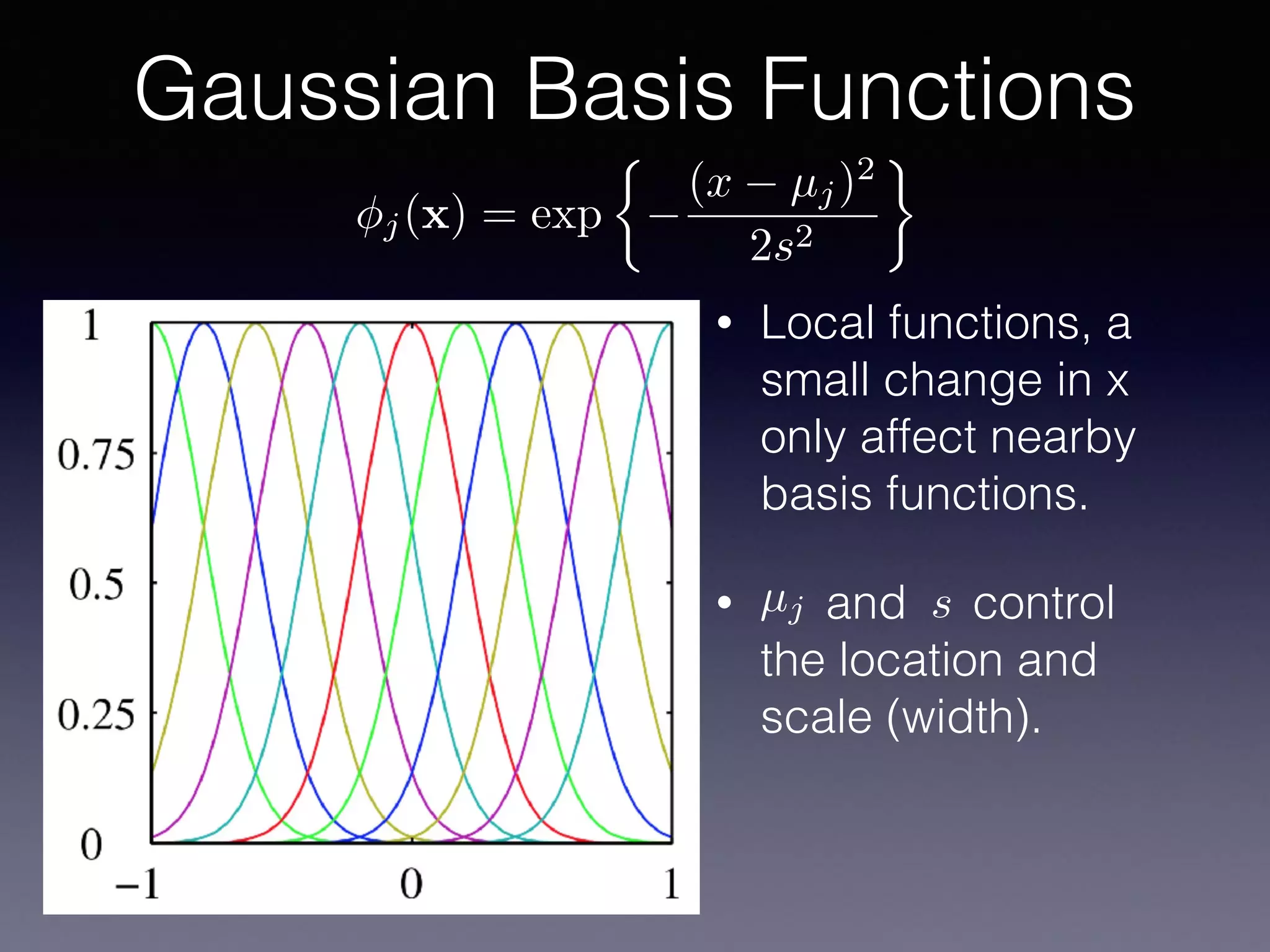 Gaussian Basis Functions

$\phi_j(\mathbf{x}) = \exp\left\{-\frac{(x-\mu_j)^2}{2s^2}\right\}$

1
0.75
0.5
0.25
0
−1
0
1

• Local functions, a small change in x only affect nearby basis functions.

• $\mu_j$ and $s$ control the location and scale (width).